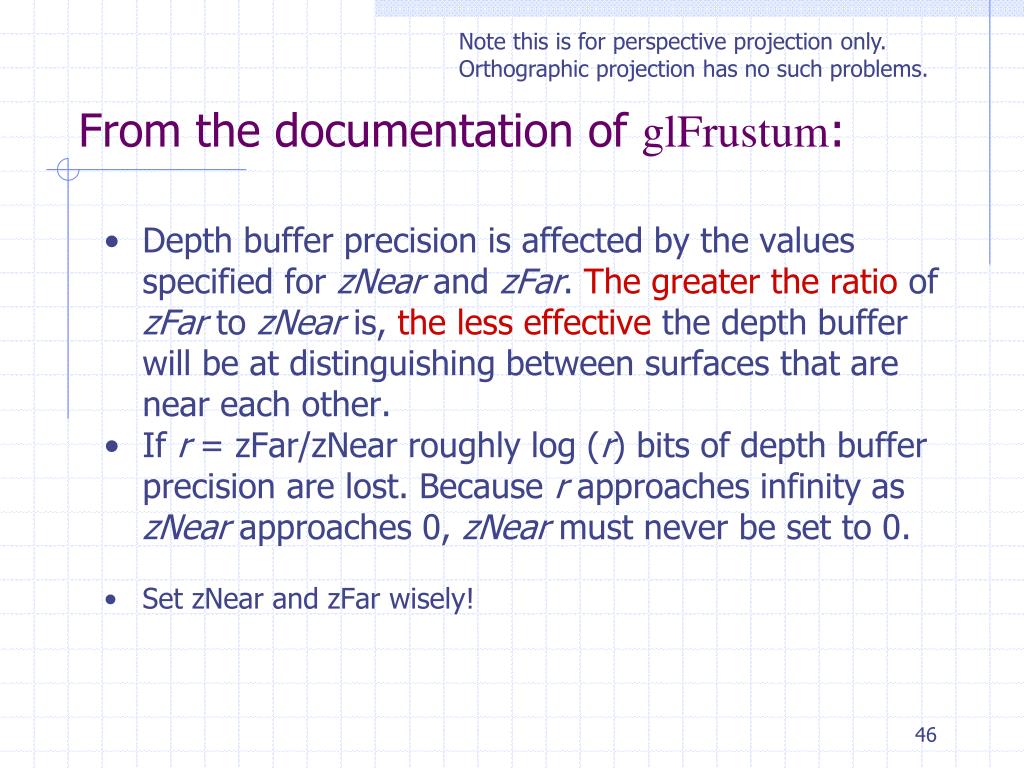 Note this is for perspective projection only. Orthographic projection has no such problems.

From the documentation of glFrustum:

• Depth buffer precision is affected by the values specified for zNear and zFar. The greater the ratio of zFar to zNear is, the less effective the depth buffer will be at distinguishing between surfaces that are near each other.
• If r = zFar/zNear roughly log (r) bits of depth buffer precision are lost. Because r approaches infinity as zNear approaches 0, zNear must never be set to 0.

• Set zNear and zFar wisely!

46